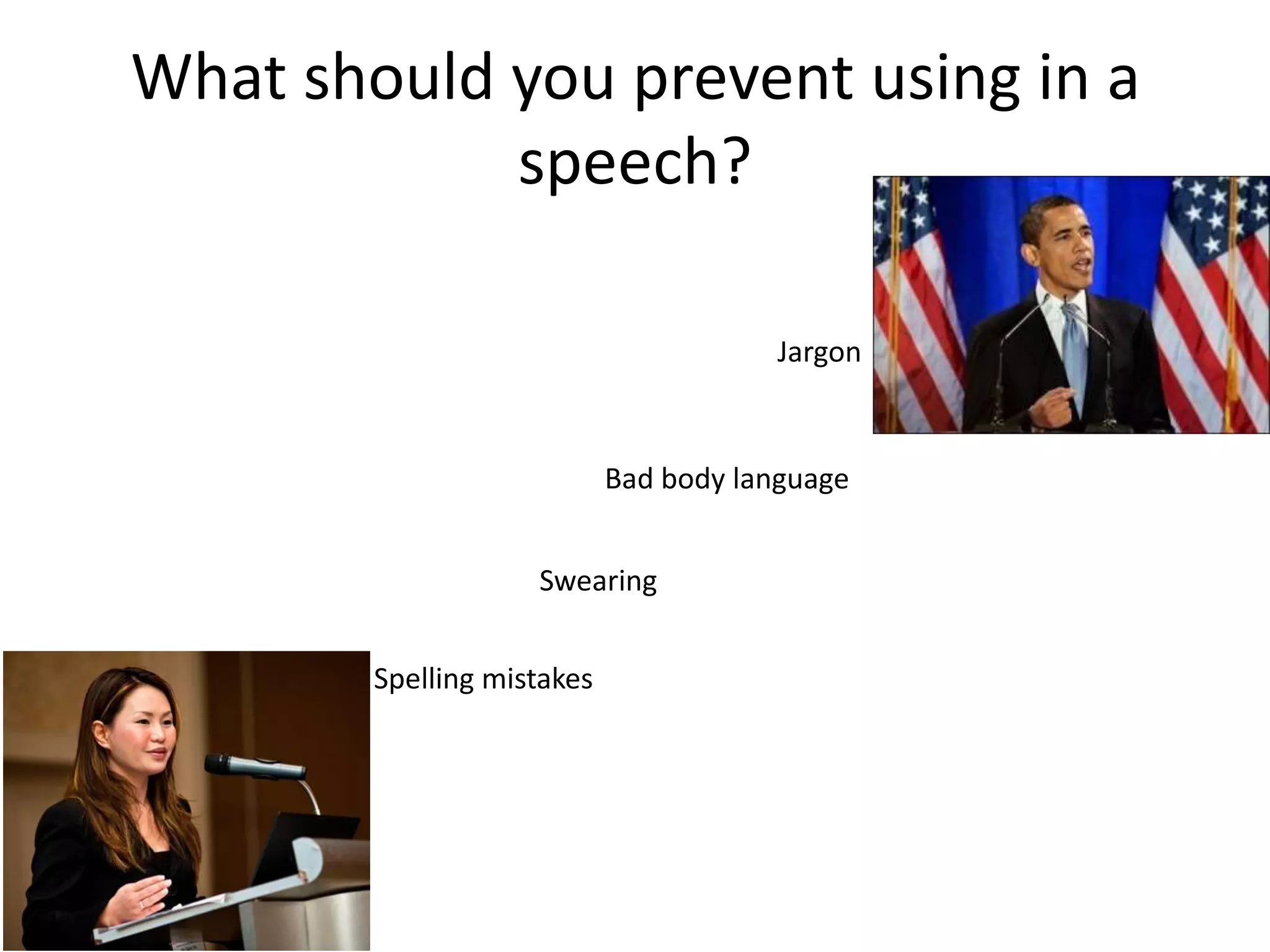 What should you prevent using in a speech?

Jargon

Bad body language

Swearing

Spelling mistakes